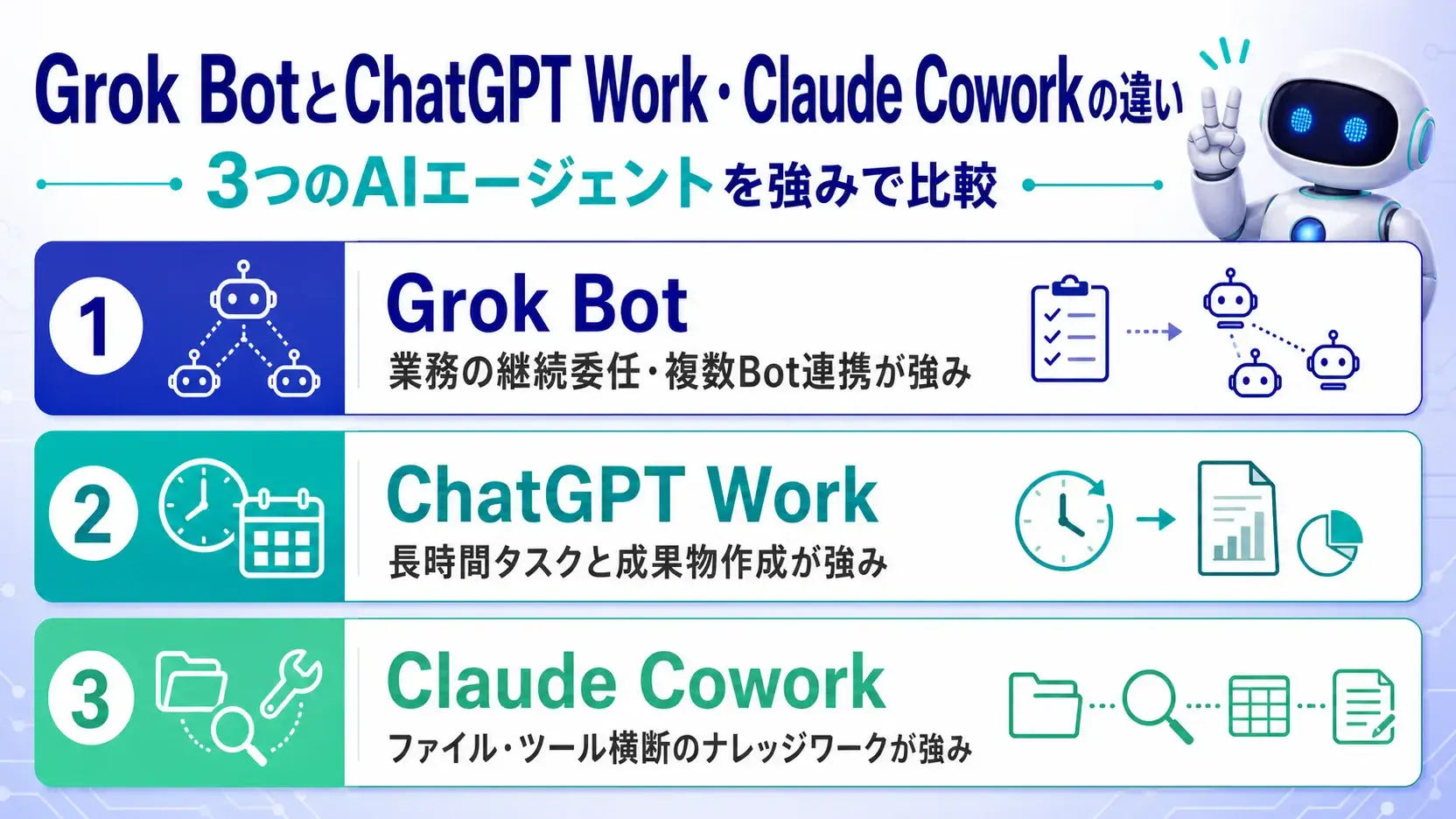 Grok BotとChatGPT Work・Claude Coworkの違い

3つのAIエージェントを強みで比較

1

Grok Bot

業務の継続委任・複数Bot連携が強み

2

ChatGPT Work

長時間タスクと成果物作成が強み

3

Claude Cowork

ファイル・ツール横断のナレッジワークが強み